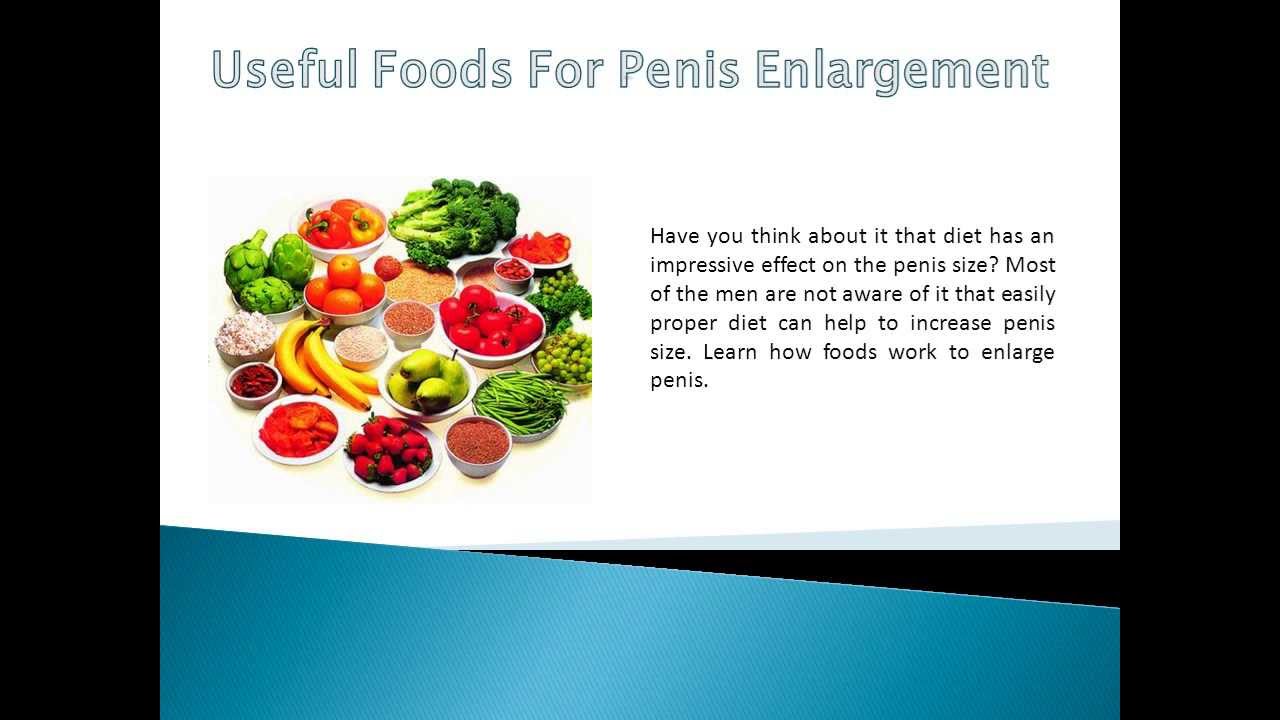 Useful Foods For Penis Enlargement

Have you think about it that diet has an impressive effect on the penis size? Most of the men are not aware of it that easily proper diet can help to increase penis size. Learn how foods work to enlarge penis.